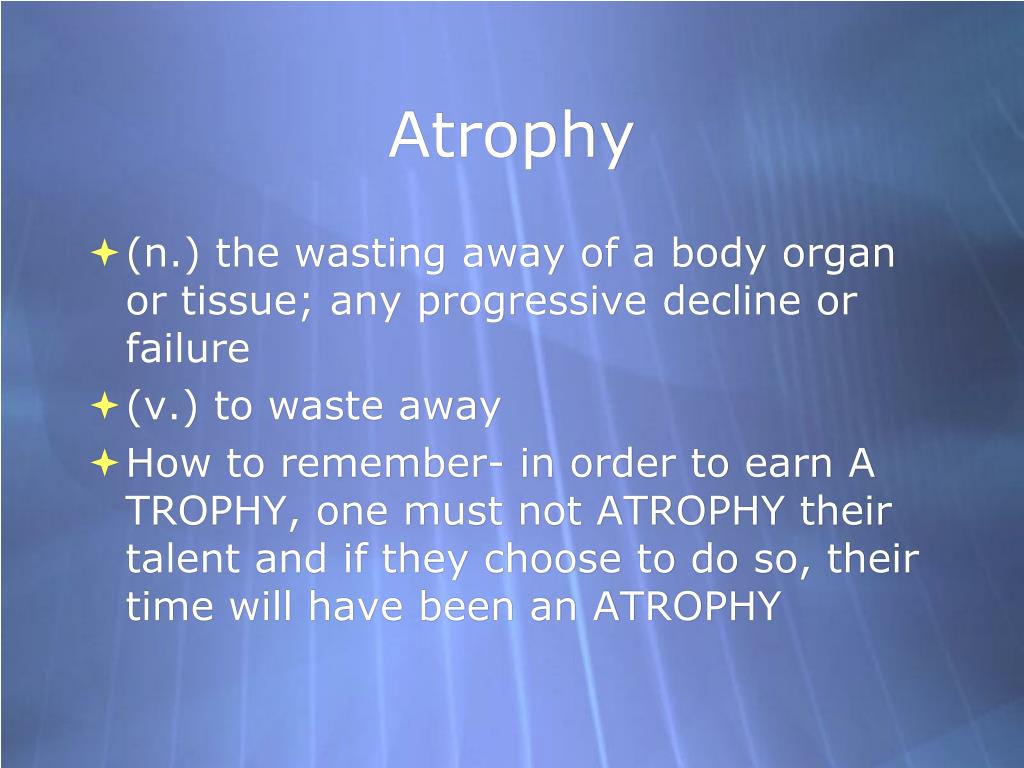 Atrophy

(n.) the wasting away of a body organ or tissue; any progressive decline or failure

(v.) to waste away

How to remember- in order to earn A TROPHY, one must not ATROPHY their talent and if they choose to do so, their time will have been an ATROPHY